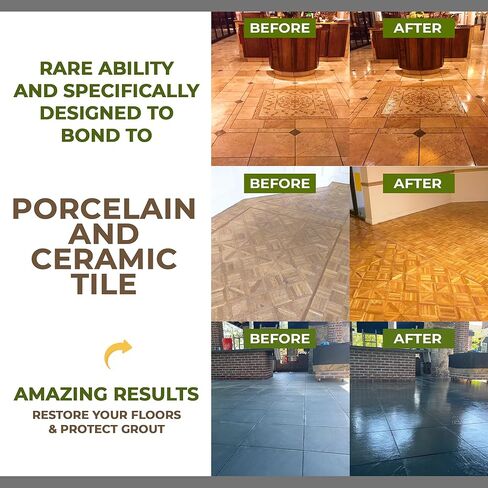 RARE ABILITY AND SPECIFICALLY DESIGNED TO BOND TO

PORCELAIN AND CERAMIC TILE

AMAZING RESULTS

RESTORE YOUR FLOORS & PROTECT GROUT

BEFORE

AFTER

BEFORE

AFTER

BEFORE

AFTER